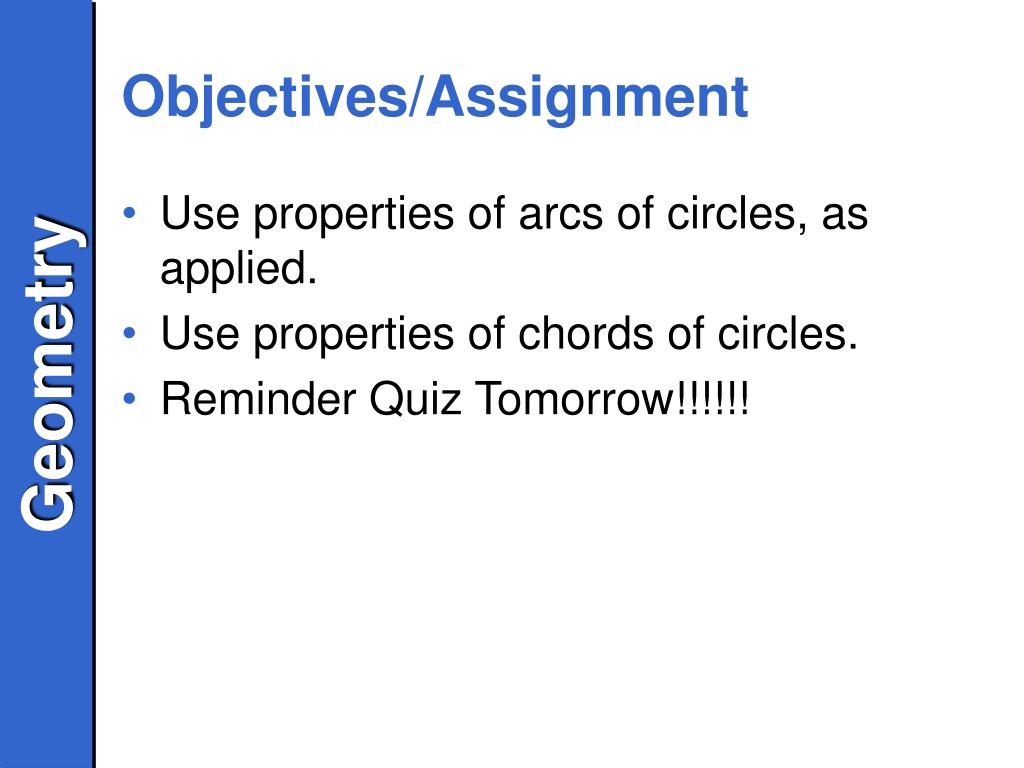 Geometry

Objectives/Assignment

• Use properties of arcs of circles, as applied.
• Use properties of chords of circles.
• Reminder Quiz Tomorrow!!!!!!